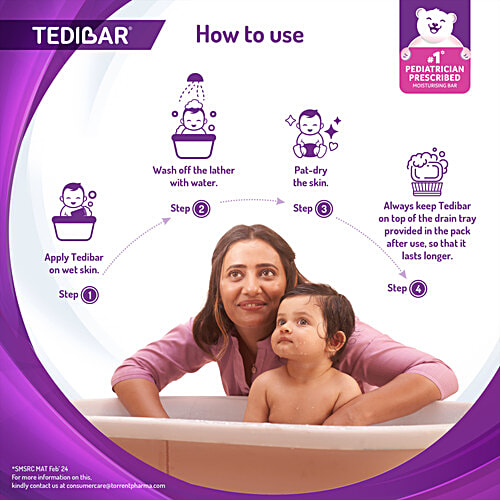 TEDIBAR®

How to use

#1* PEDIATRICIAN PRESCRIBED MOISTURISING BAR

Apply Tedibar on wet skin.

Step 1

Wash off the lather with water.

Step 2

Pat-dry the skin.

Step 3

Always keep Tedibar on top of the drain tray provided in the pack after use, so that it lasts longer.

Step 4

*SMSRC MAT Feb' 24
For more information on this, kindly contact us at consumercare@torrentpharma.com